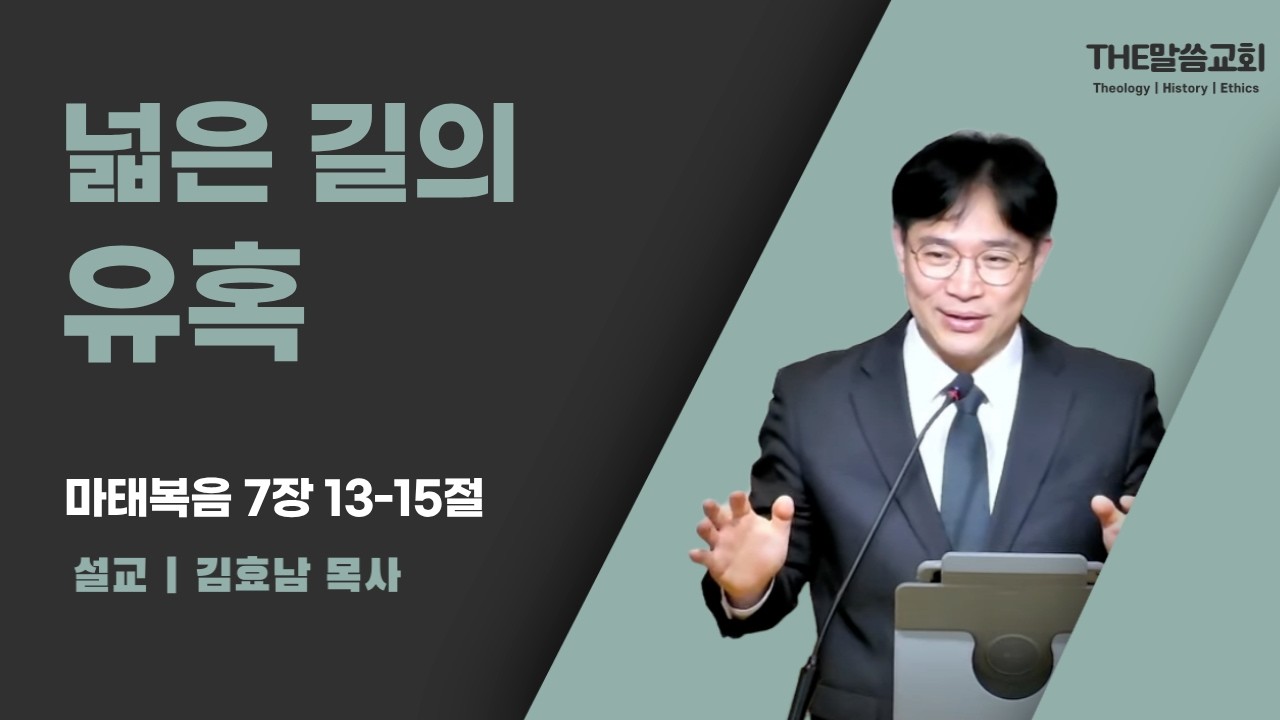 넓은 길의 유혹

마태복음 7장 13-15절

설교 | 김효남 목사

THE말씀교회
Theology | History | Ethics